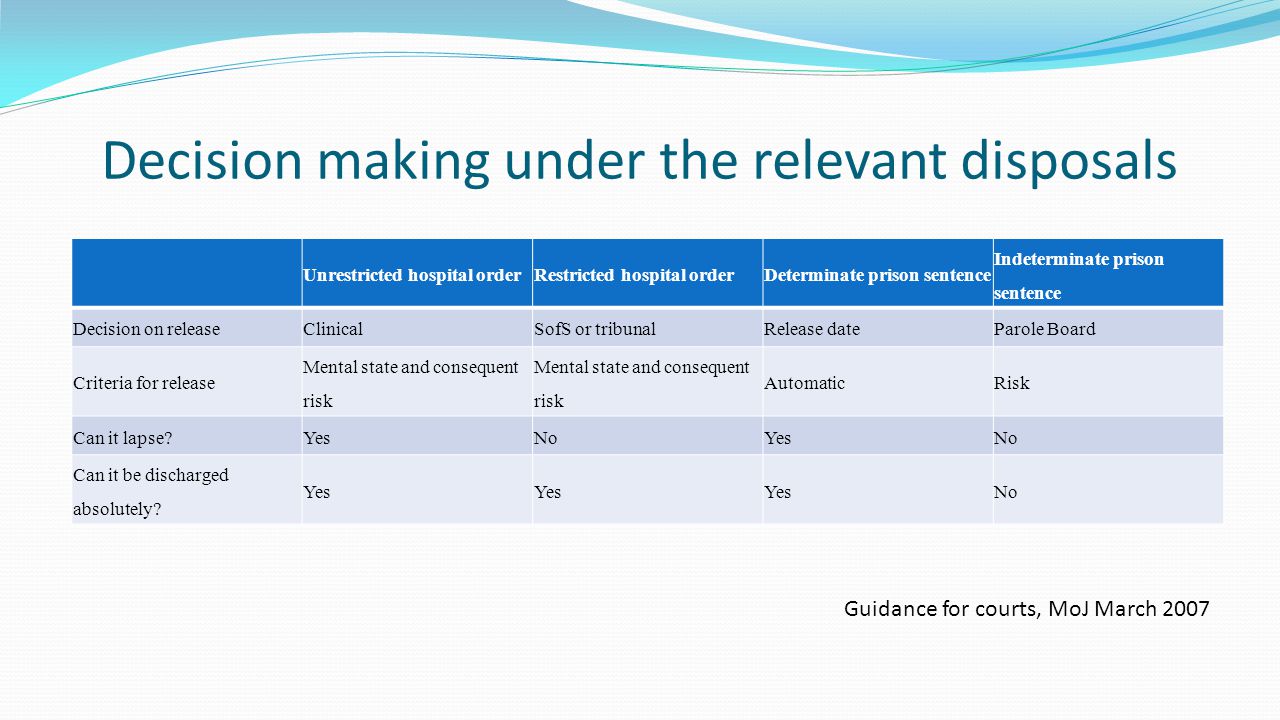 Decision making under the relevant disposals

| | Unrestricted hospital order | Restricted hospital order | Determinate prison sentence | Indeterminate prison sentence |
|---|---|---|---|---|
| Decision on release | Clinical | SofS or tribunal | Release date | Parole Board |
| Criteria for release | Mental state and consequent risk | Mental state and consequent risk | Automatic | Risk |
| Can it lapse? | Yes | No | Yes | No |
| Can it be discharged absolutely? | Yes | Yes | Yes | No |

Guidance for courts, MoJ March 2007